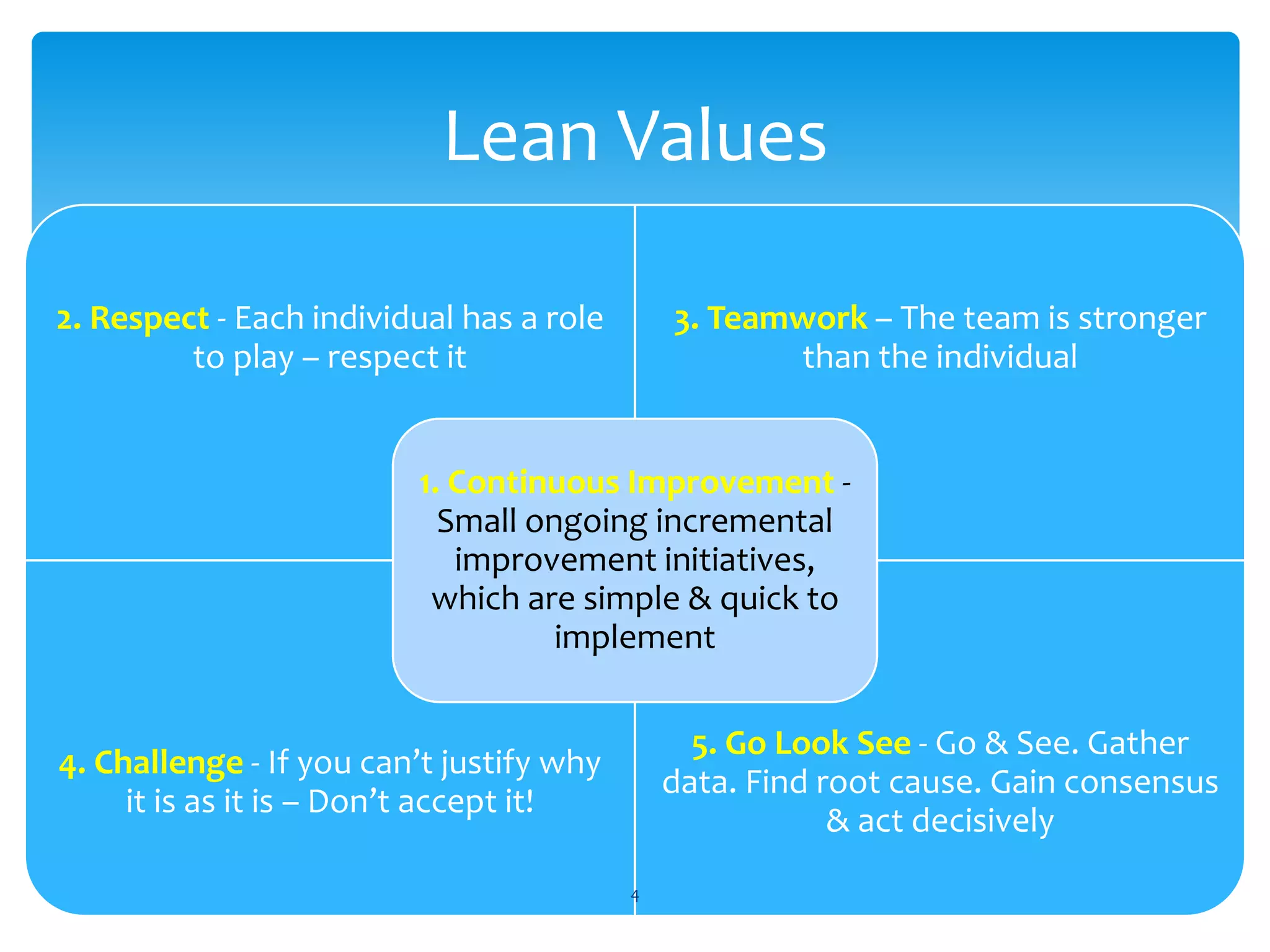 Lean Values

2. Respect - Each individual has a role to play – respect it

3. Teamwork – The team is stronger than the individual

1. Continuous Improvement - Small ongoing incremental improvement initiatives, which are simple & quick to implement

4. Challenge - If you can't justify why it is as it is – Don't accept it!

5. Go Look See - Go & See. Gather data. Find root cause. Gain consensus & act decisively

4